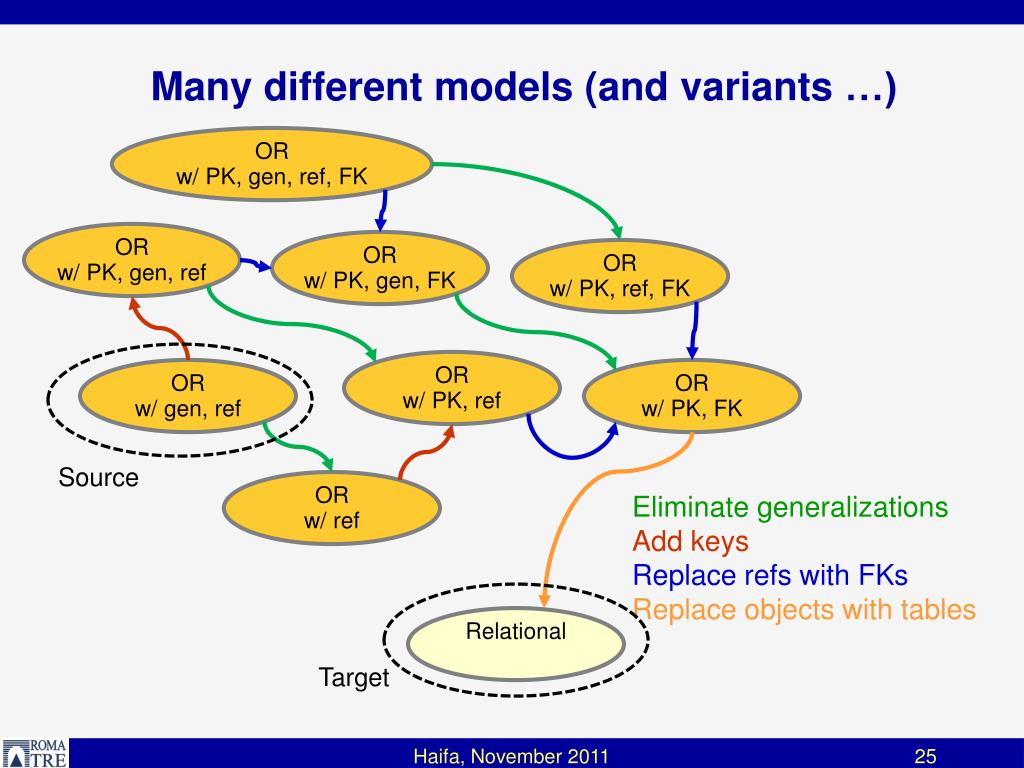 Many different models (and variants …)

OR
w/ PK, gen, ref, FK

OR
w/ PK, gen, ref

OR
w/ PK, gen, FK

OR
w/ PK, ref, FK

OR
w/ gen, ref

OR
w/ PK, ref

OR
w/ PK, FK

Source

OR
w/ ref

Eliminate generalizations
Add keys
Replace refs with FKs
Replace objects with tables

Relational

Target

ROMA TRE

Haifa, November 2011

25